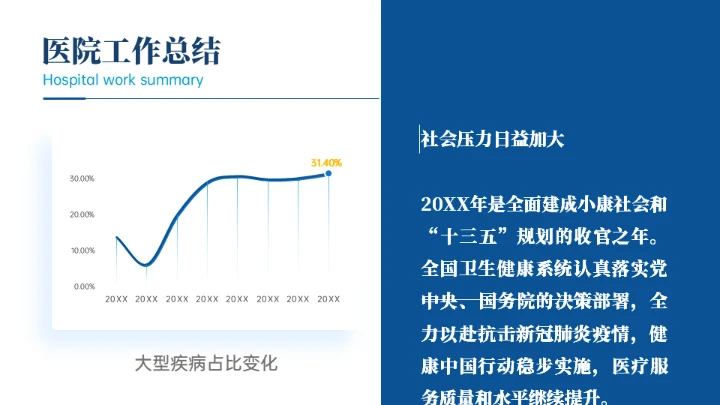 医院工作总结
Hospital work summary

31.40%
30.00%
20.00%
10.00%
0.00%
20XX 20XX 20XX 20XX 20XX 20XX 20XX 20XX

大型疾病占比变化

社会压力日益加大

20XX年是全面建成小康社会和“十三五”规划的收官之年。全国卫生健康系统认真落实党中央、国务院的决策部署，全力以赴抗击新冠肺炎疫情，健康中国行动稳步实施，医疗服务质量和水平继续提升。